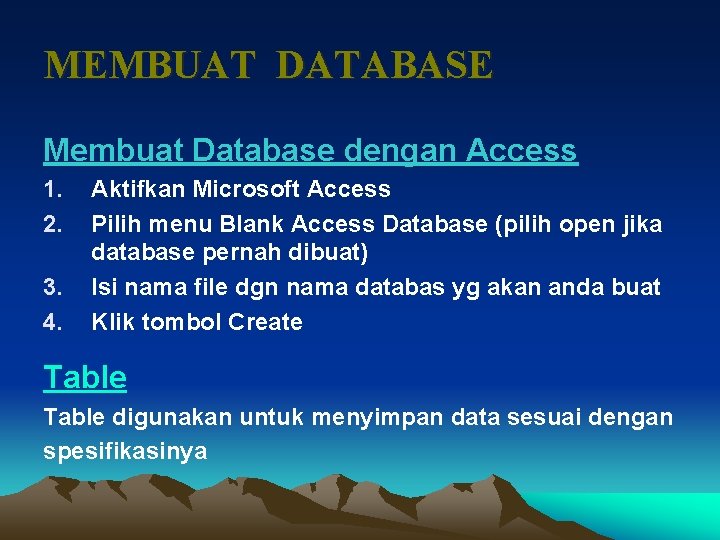 MEMBUAT DATABASE

Membuat Database dengan Access

1. Aktifkan Microsoft Access
2. Pilih menu Blank Access Database (pilih open jika database pernah dibuat)
3. Isi nama file dgn nama databas yg akan anda buat
4. Klik tombol Create

Table

Table digunakan untuk menyimpan data sesuai dengan spesifikasinya